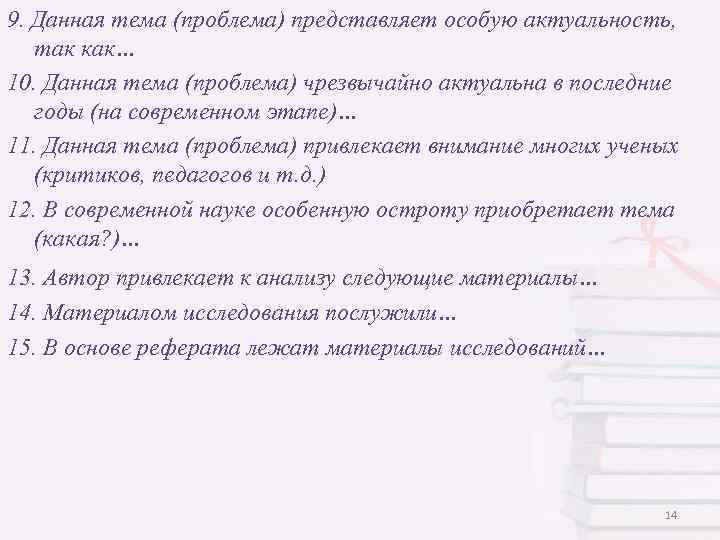 9. Данная тема (проблема) представляет особую актуальность, так как…

10. Данная тема (проблема) чрезвычайно актуальна в последние годы (на современном этапе)…

11. Данная тема (проблема) привлекает внимание многих ученых (критиков, педагогов и т.д.)

12. В современной науке особенную остроту приобретает тема (какая?)…

13. Автор привлекает к анализу следующие материалы…

14. Материалом исследования послужили…

15. В основе реферата лежат материалы исследований…

14